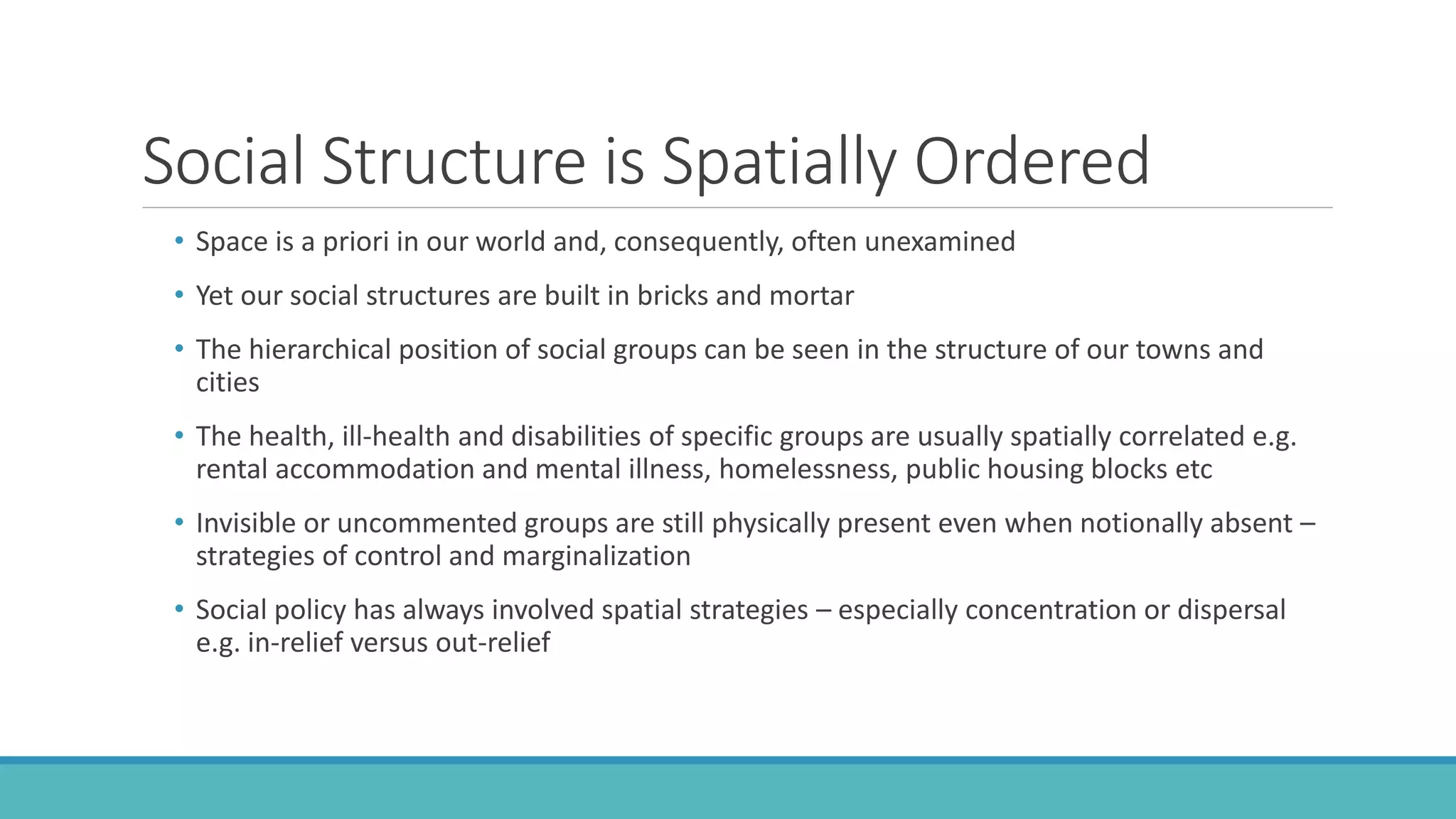 Social Structure is Spatially Ordered

• Space is a priori in our world and, consequently, often unexamined

• Yet our social structures are built in bricks and mortar

• The hierarchical position of social groups can be seen in the structure of our towns and cities

• The health, ill-health and disabilities of specific groups are usually spatially correlated e.g. rental accommodation and mental illness, homelessness, public housing blocks etc

• Invisible or uncommented groups are still physically present even when notionally absent – strategies of control and marginalization

• Social policy has always involved spatial strategies – especially concentration or dispersal e.g. in-relief versus out-relief